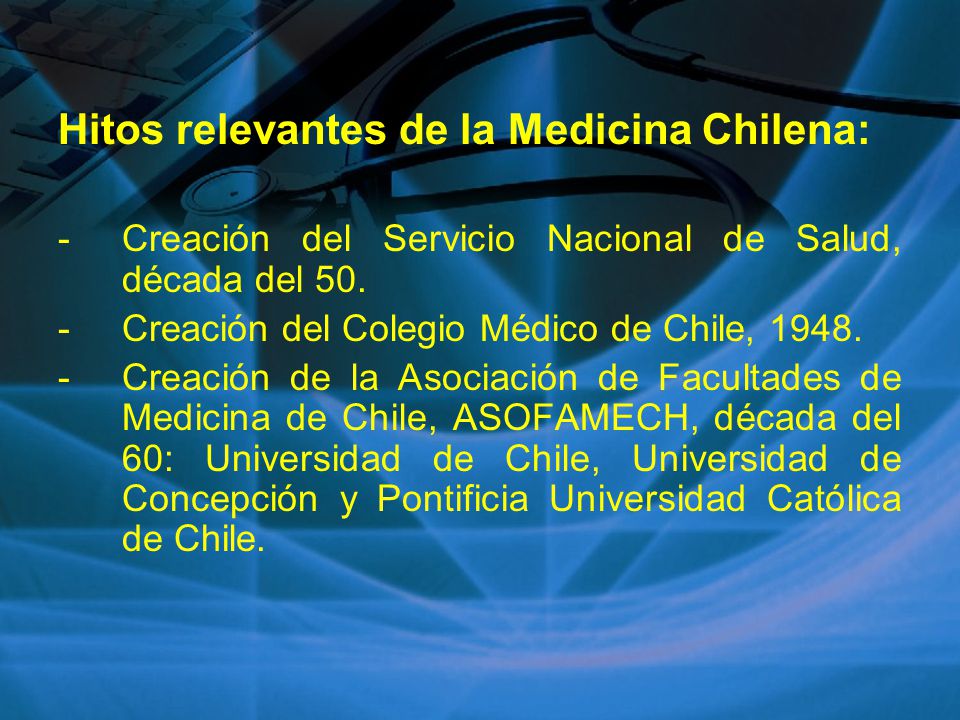 Hitos relevantes de la Medicina Chilena:

- Creación del Servicio Nacional de Salud, década del 50.
- Creación del Colegio Médico de Chile, 1948.
- Creación de la Asociación de Facultades de Medicina de Chile, ASOFAMECH, década del 60: Universidad de Chile, Universidad de Concepción y Pontificia Universidad Católica de Chile.